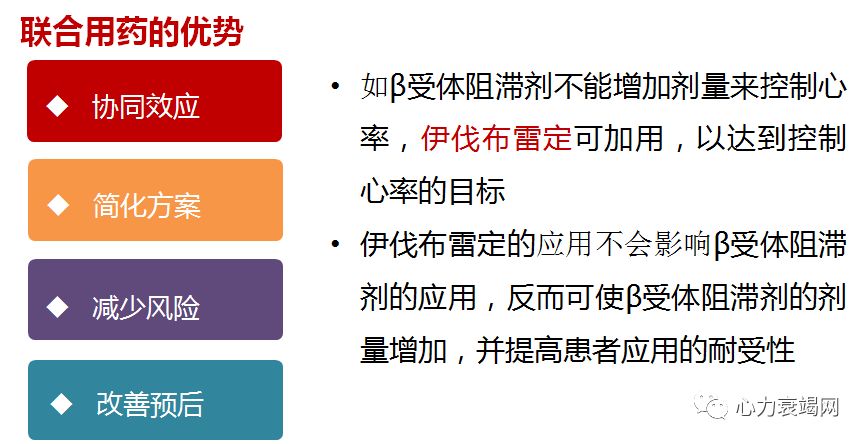 联合用药的优势

◆ 协同效应

◆ 简化方案

◆ 减少风险

◆ 改善预后

• 如β受体阻滞剂不能增加剂量来控制心率，伊伐布雷定可加用，以达到控制心率的目标

• 伊伐布雷定的应用不会影响β受体阻滞剂的应用，反而可使β受体阻滞剂的剂量增加，并提高患者应用的耐受性

心力衰竭网